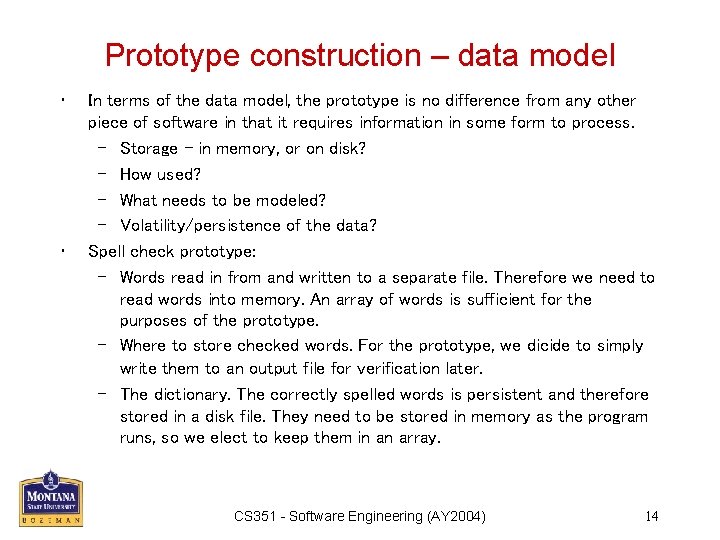 Prototype construction – data model

• In terms of the data model, the prototype is no difference from any other piece of software in that it requires information in some form to process.
  – Storage – in memory, or on disk?
  – How used?
  – What needs to be modeled?
  – Volatility/persistence of the data?
• Spell check prototype:
  – Words read in from and written to a separate file. Therefore we need to read words into memory. An array of words is sufficient for the purposes of the prototype.
  – Where to store checked words. For the prototype, we dicide to simply write them to an output file for verification later.
  – The dictionary. The correctly spelled words is persistent and therefore stored in a disk file. They need to be stored in memory as the program runs, so we elect to keep them in an array.

MONTANA STATE UNIVERSITY BOZEMAN

CS351 - Software Engineering (AY2004)

14